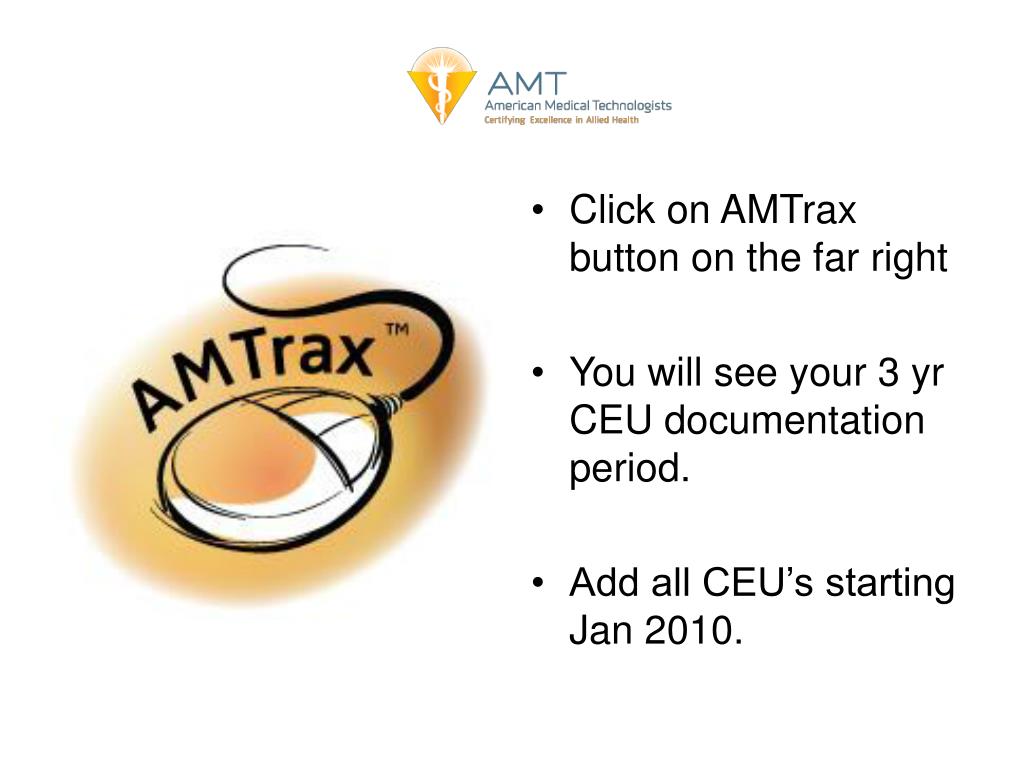 AMT
American Medical Technologists
Certifying Excellence in Allied Health

AMTrax™

• Click on AMTrax button on the far right

• You will see your 3 yr CEU documentation period.

• Add all CEU's starting Jan 2010.